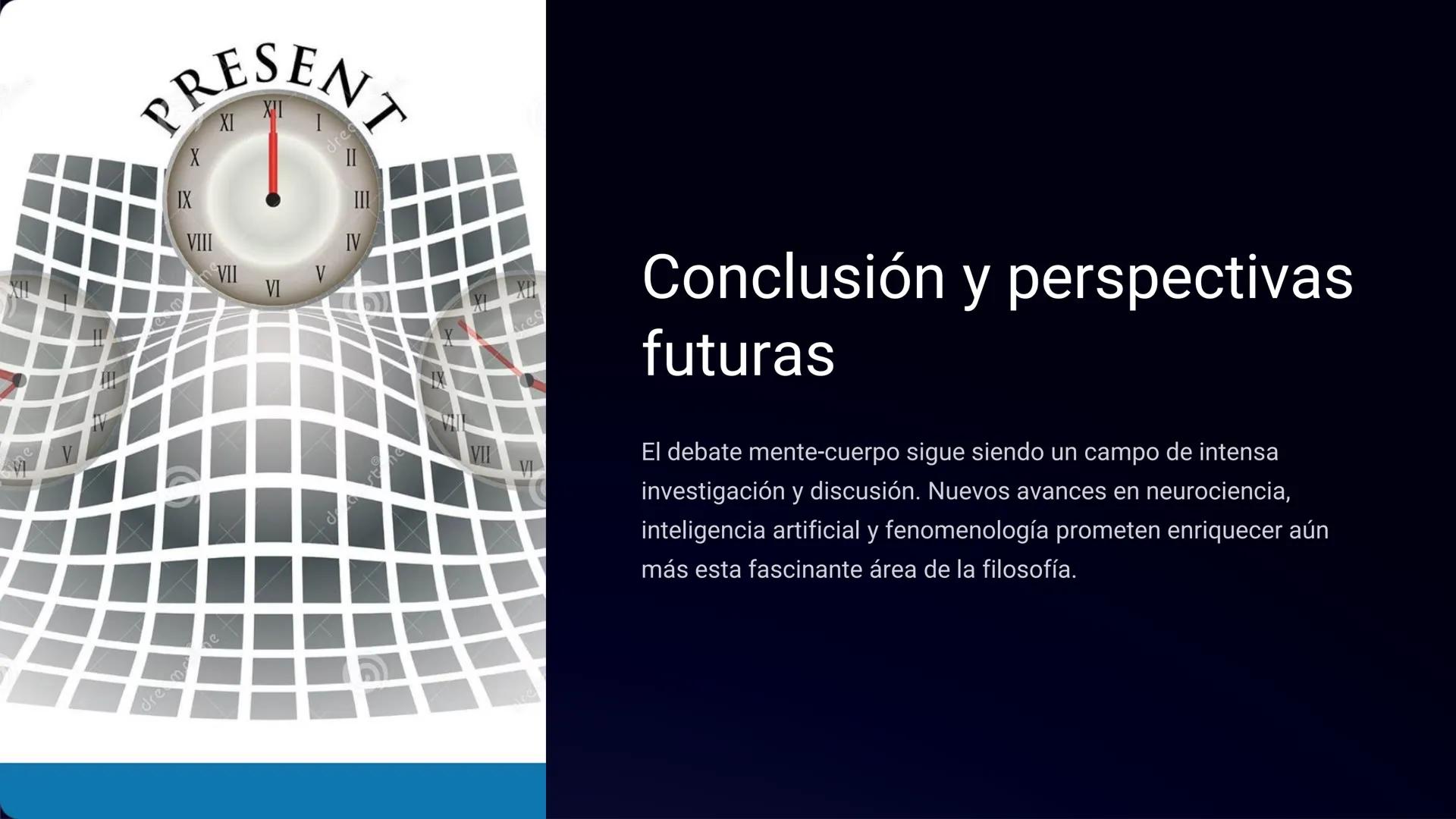 PRESENT

XII I II III IV V VI VII VIII IX X XI

Conclusión y perspectivas futuras

El debate mente-cuerpo sigue siendo un campo de intensa investigación y discusión. Nuevos avances en neurociencia, inteligencia artificial y fenomenología prometen enriquecer aún más esta fascinante área de la filosofía.